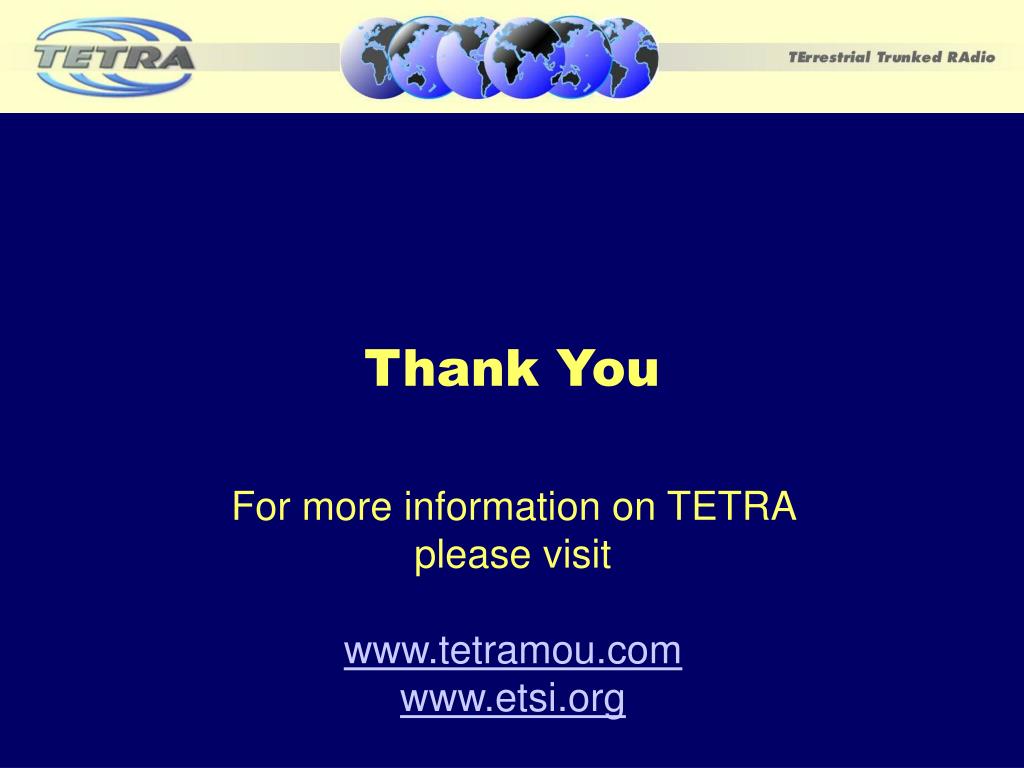 TETRA

TErrestrial Trunked RAdio

Thank You

For more information on TETRA please visit

www.tetramou.com
www.etsi.org